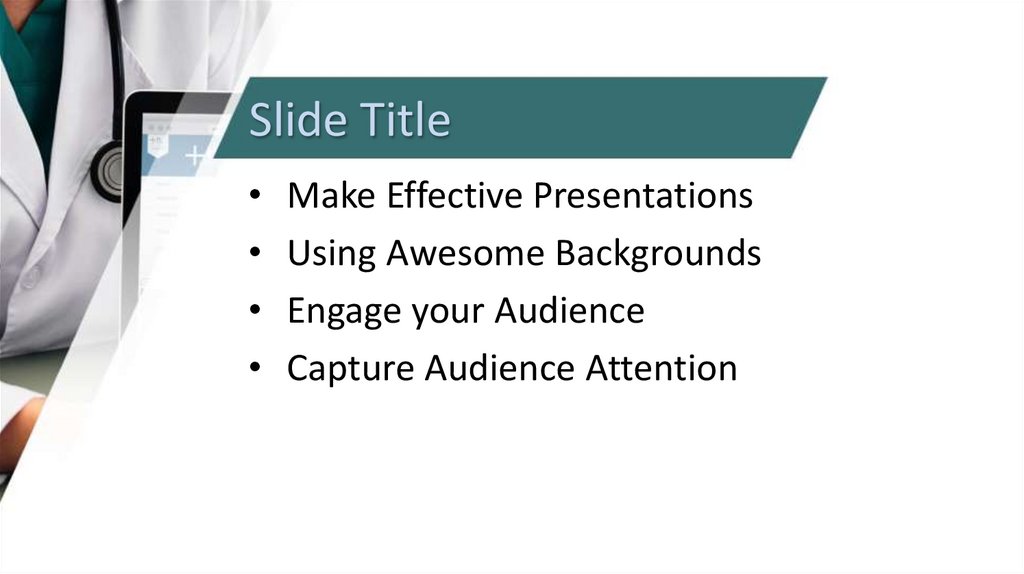 Slide Title

• Make Effective Presentations
• Using Awesome Backgrounds
• Engage your Audience
• Capture Audience Attention